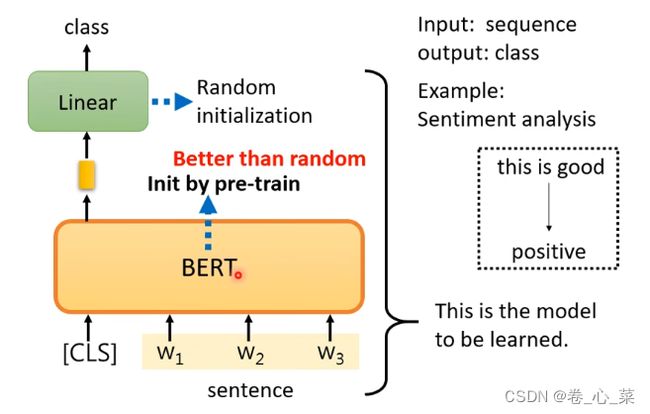 class

Linear

Random initialization

Better than random

Init by pre-train

BERT

[CLS] $w_1$ $w_2$ $w_3$

sentence

Input: sequence
output: class

Example:
Sentiment analysis

this is good

positive

This is the model to be learned.

CSDN @卷_心_菜